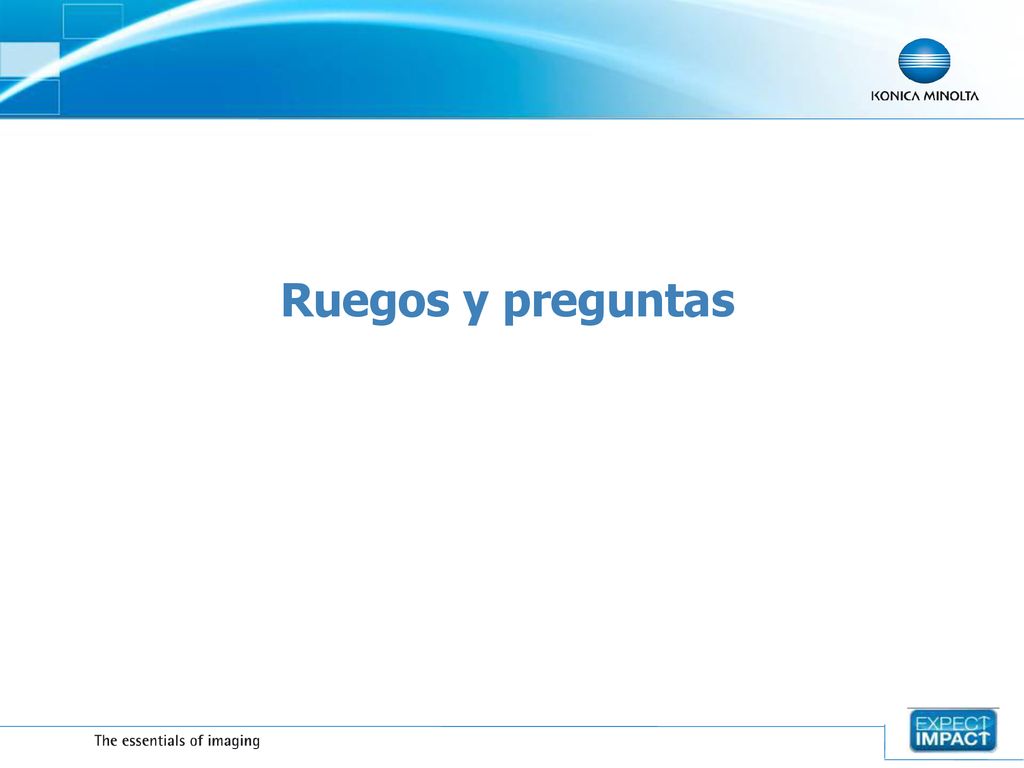 KONICA MINOLTA

Ruegos y preguntas

The essentials of imaging

EXPECT IMPACT